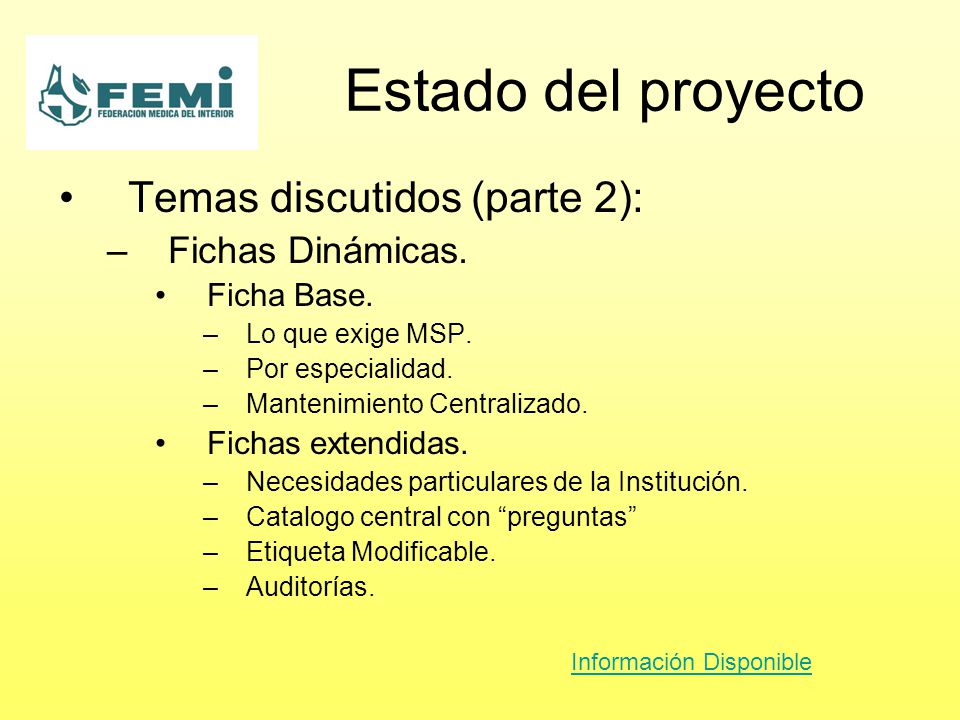 FEMI
FEDERACION MEDICA DEL INTERIOR

Estado del proyecto

• Temas discutidos (parte 2):
– Fichas Dinámicas.
• Ficha Base.
– Lo que exige MSP.
– Por especialidad.
– Mantenimiento Centralizado.
• Fichas extendidas.
– Necesidades particulares de la Institución.
– Catalogo central con “preguntas”
– Etiqueta Modificable.
– Auditorías.

Información Disponible